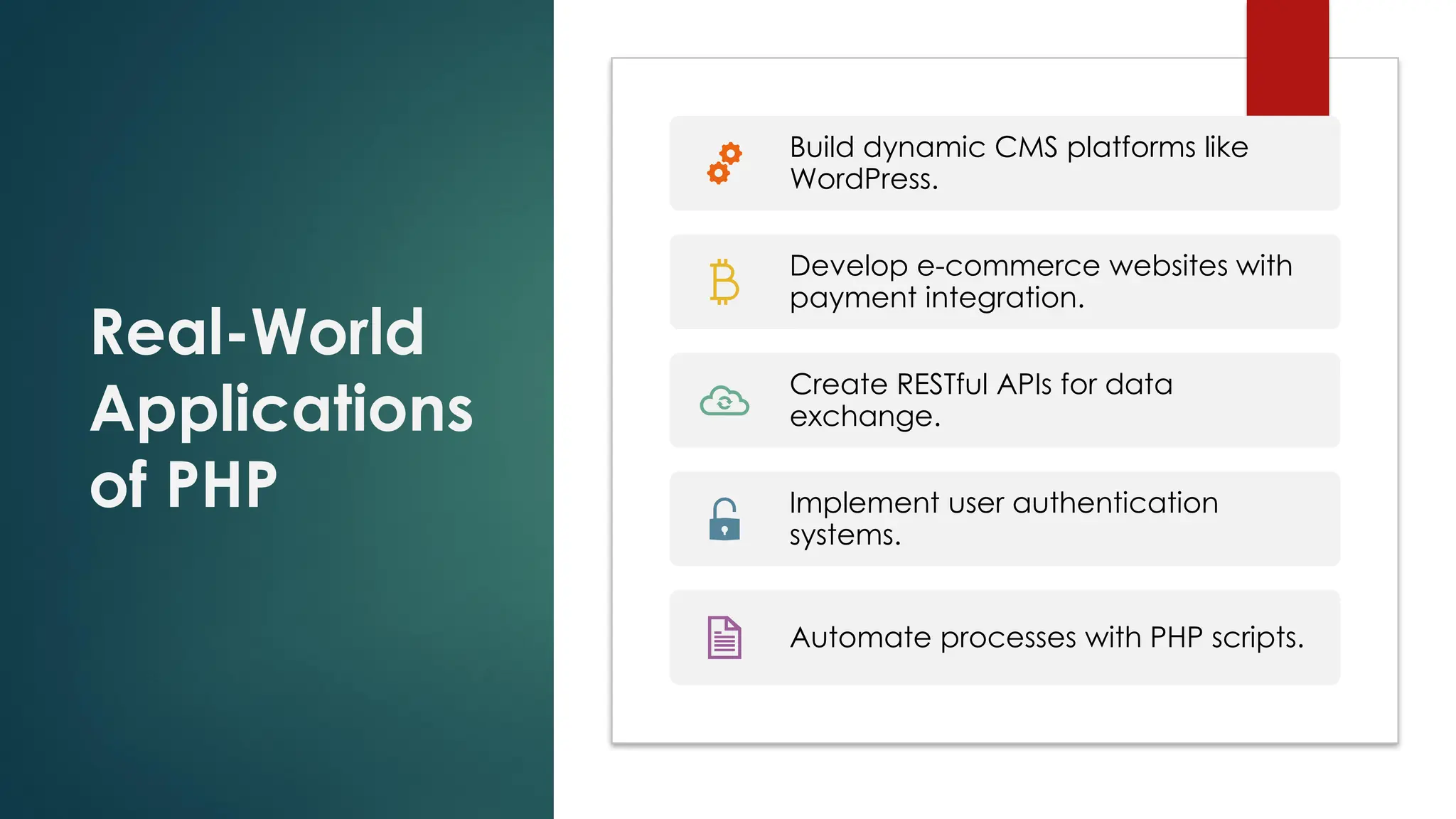 Real-World Applications of PHP

Build dynamic CMS platforms like WordPress.

Develop e-commerce websites with payment integration.

Create RESTful APIs for data exchange.

Implement user authentication systems.

Automate processes with PHP scripts.